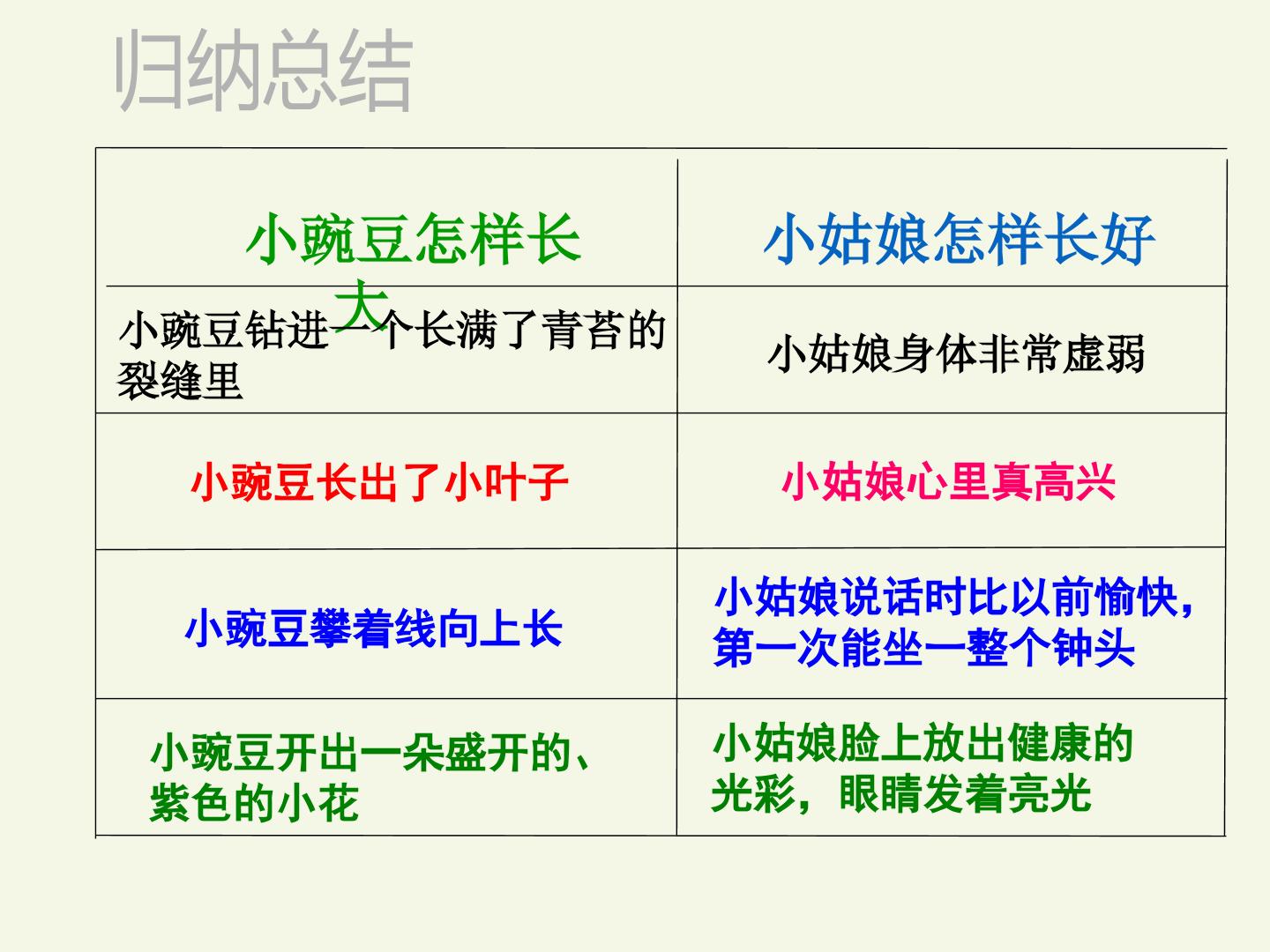 归纳总结

| 小豌豆怎样长大 | 小姑娘怎样长好 |
|---|---|
| 小豌豆钻进一个长满了青苔的裂缝里 | 小姑娘身体非常虚弱 |
| 小豌豆长出了小叶子 | 小姑娘心里真高兴 |
| 小豌豆攀着线向上长 | 小姑娘说话时比以前愉快，第一次能坐一整个钟头 |
| 小豌豆开出一朵盛开的、紫色的小花 | 小姑娘脸上放出健康的光彩，眼睛发着亮光 |